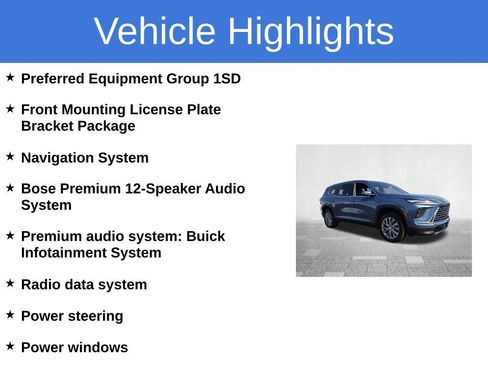 Vehicle Highlights

★ Preferred Equipment Group 1SD

★ Front Mounting License Plate Bracket Package

★ Navigation System

★ Bose Premium 12-Speaker Audio System

★ Premium audio system: Buick Infotainment System

★ Radio data system

★ Power steering

★ Power windows